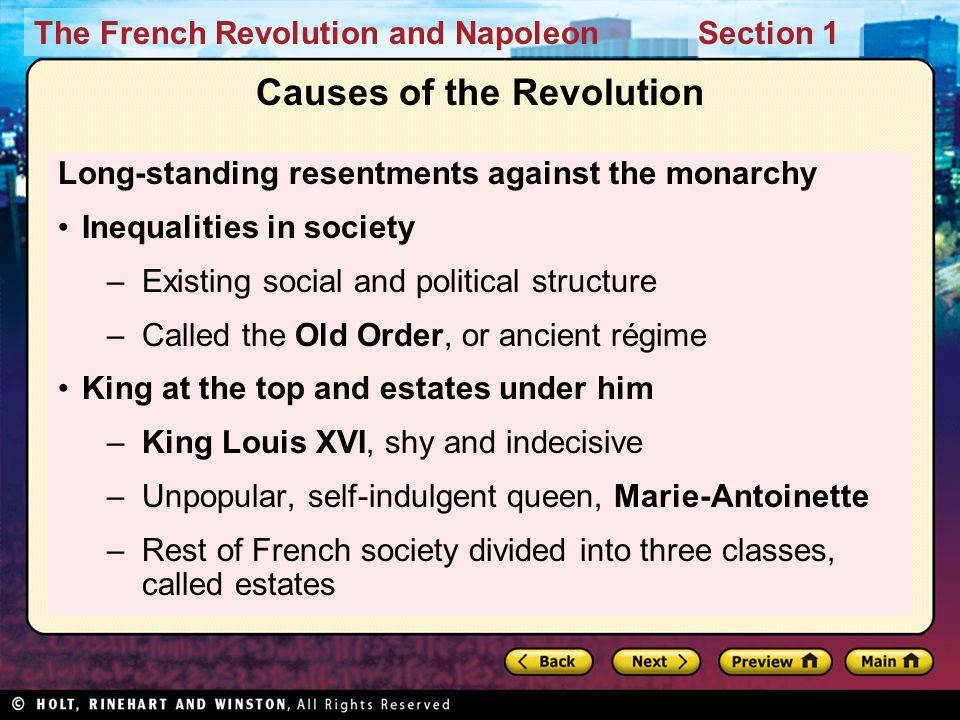 The French Revolution and Napoleon Section 1

Causes of the Revolution

Long-standing resentments against the monarchy

• Inequalities in society

– Existing social and political structure

– Called the Old Order, or ancient régime

• King at the top and estates under him

– King Louis XVI, shy and indecisive

– Unpopular, self-indulgent queen, Marie-Antoinette

– Rest of French society divided into three classes, called estates

Back Next Preview Main

© HOLT, RINEHART AND WINSTON, All Rights Reserved